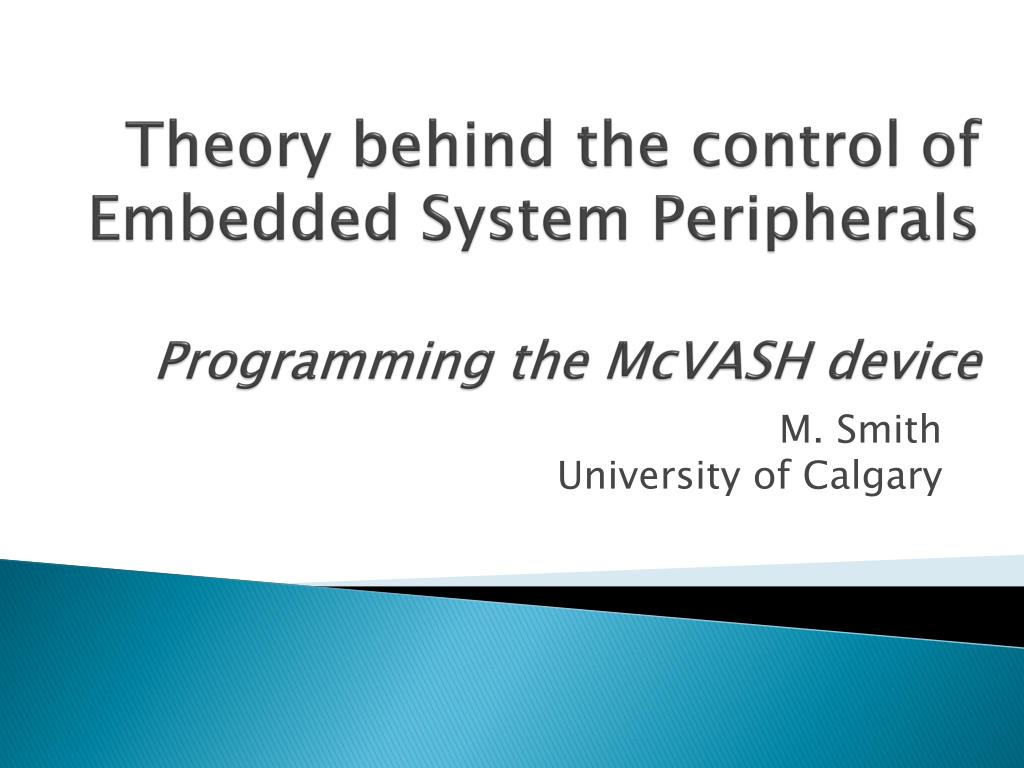 Theory behind the control of Embedded System Peripherals

Programming the McVASH device

M. Smith
University of Calgary